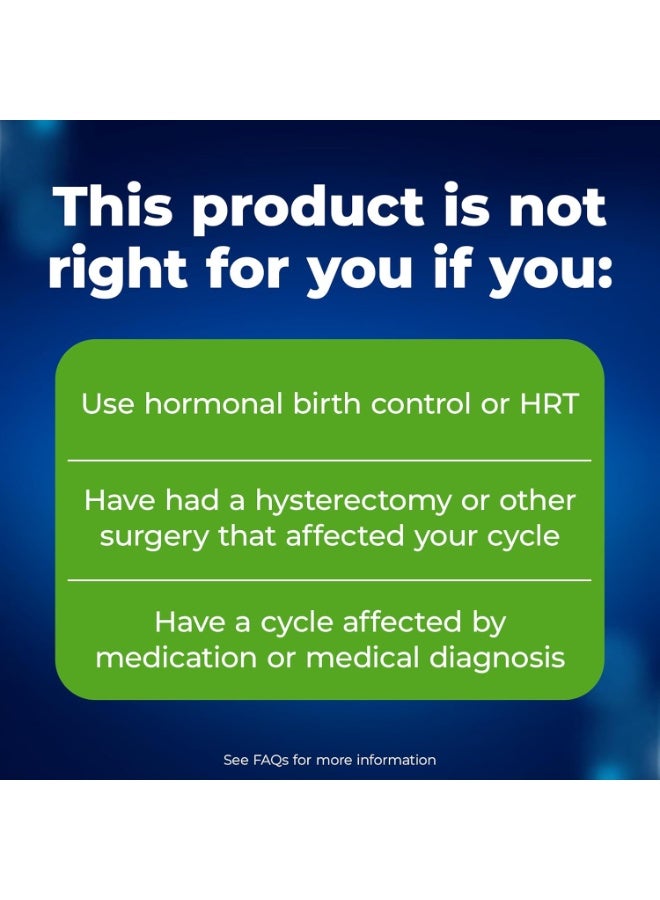 This product is not right for you if you:

Use hormonal birth control or HRT

Have had a hysterectomy or other surgery that affected your cycle

Have a cycle affected by medication or medical diagnosis

See FAQs for more information